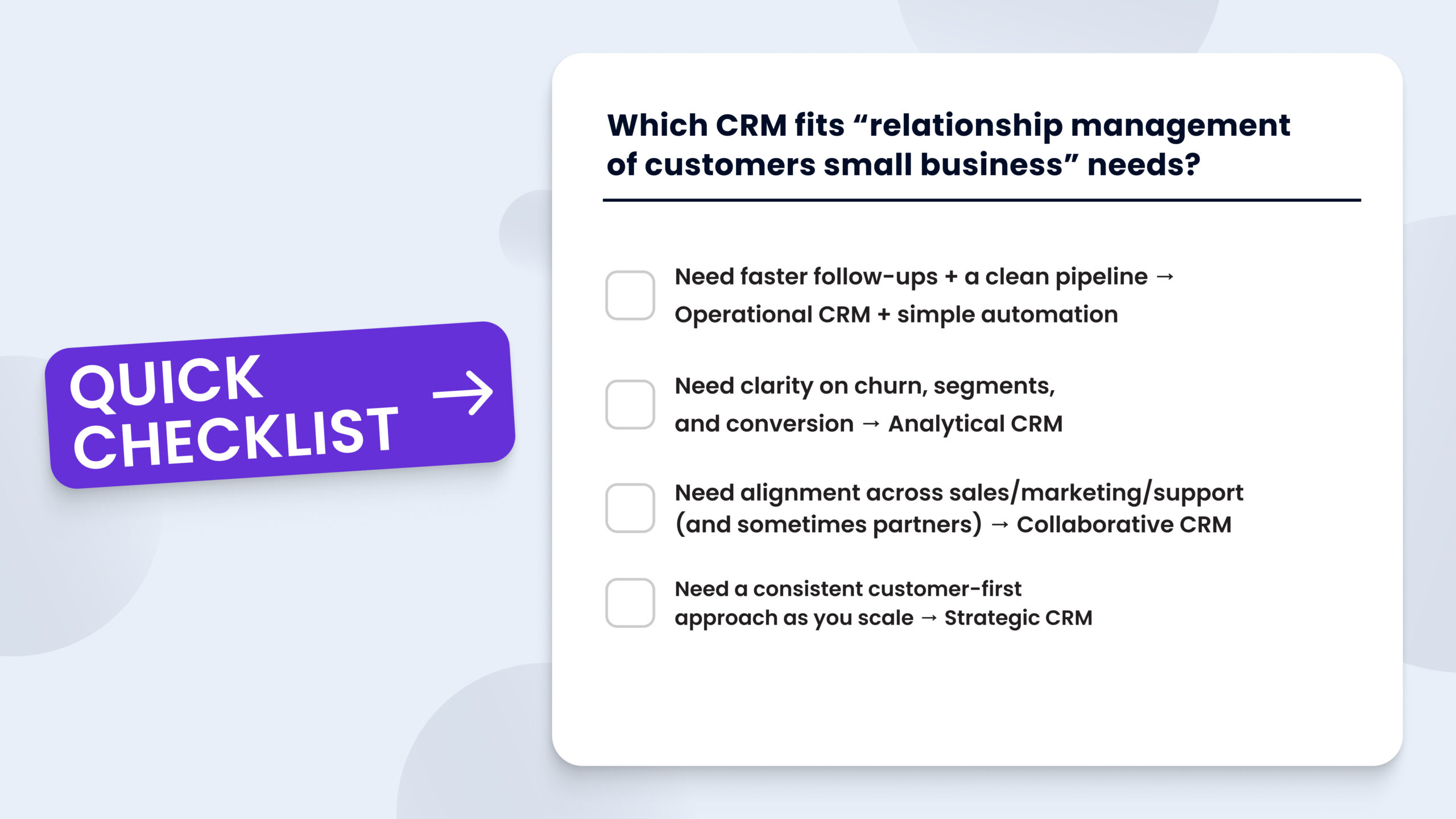 QUICK CHECKLIST →

Which CRM fits “relationship management of customers small business” needs?

Need faster follow-ups + a clean pipeline → Operational CRM + simple automation

Need clarity on churn, segments, and conversion → Analytical CRM

Need alignment across sales/marketing/support (and sometimes partners) → Collaborative CRM

Need a consistent customer-first approach as you scale → Strategic CRM